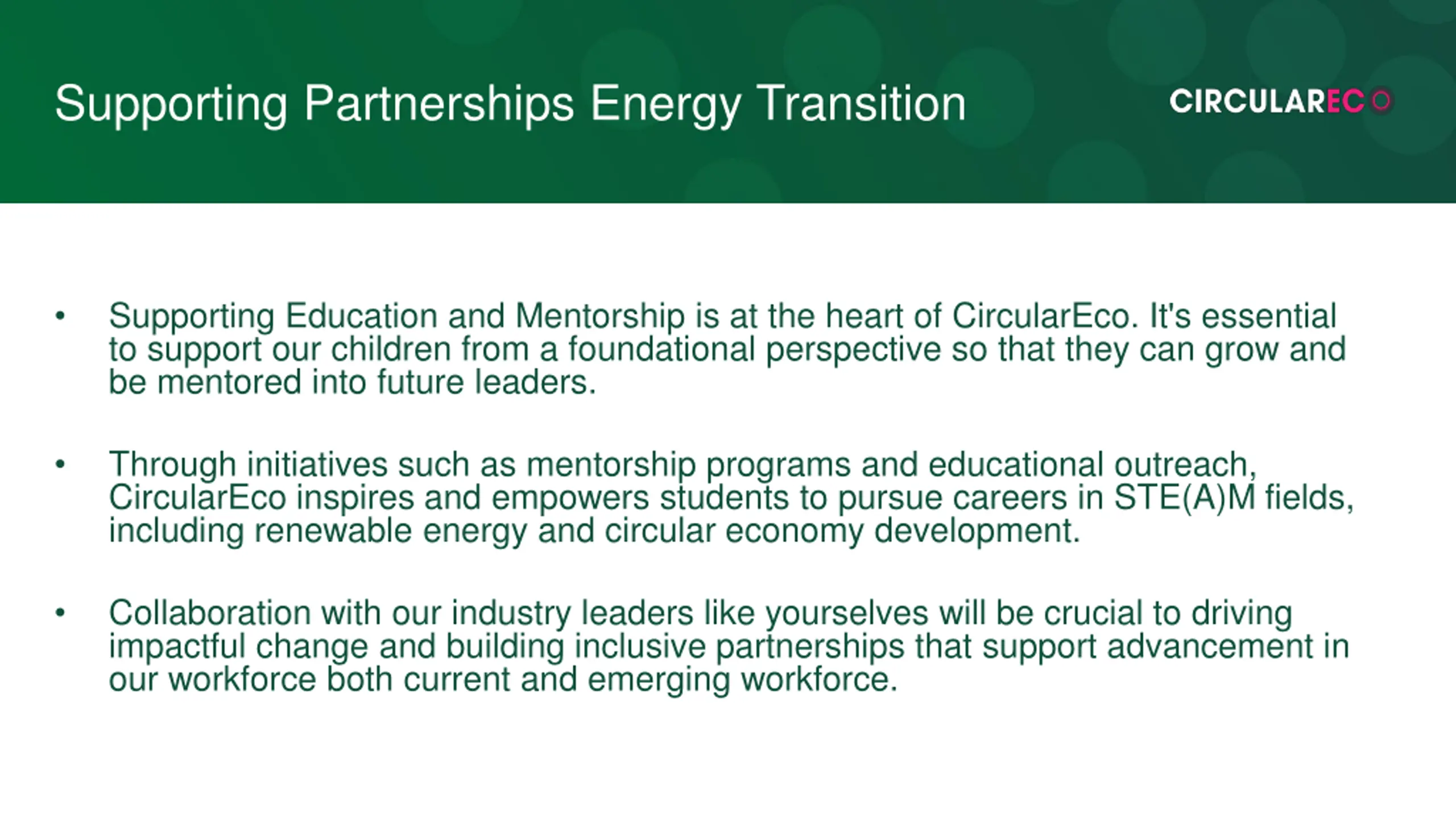 Supporting Partnerships Energy Transition

CIRCULARECO

• Supporting Education and Mentorship is at the heart of CircularEco. It's essential to support our children from a foundational perspective so that they can grow and be mentored into future leaders.

• Through initiatives such as mentorship programs and educational outreach, CircularEco inspires and empowers students to pursue careers in STE(A)M fields, including renewable energy and circular economy development.

• Collaboration with our industry leaders like yourselves will be crucial to driving impactful change and building inclusive partnerships that support advancement in our workforce both current and emerging workforce.